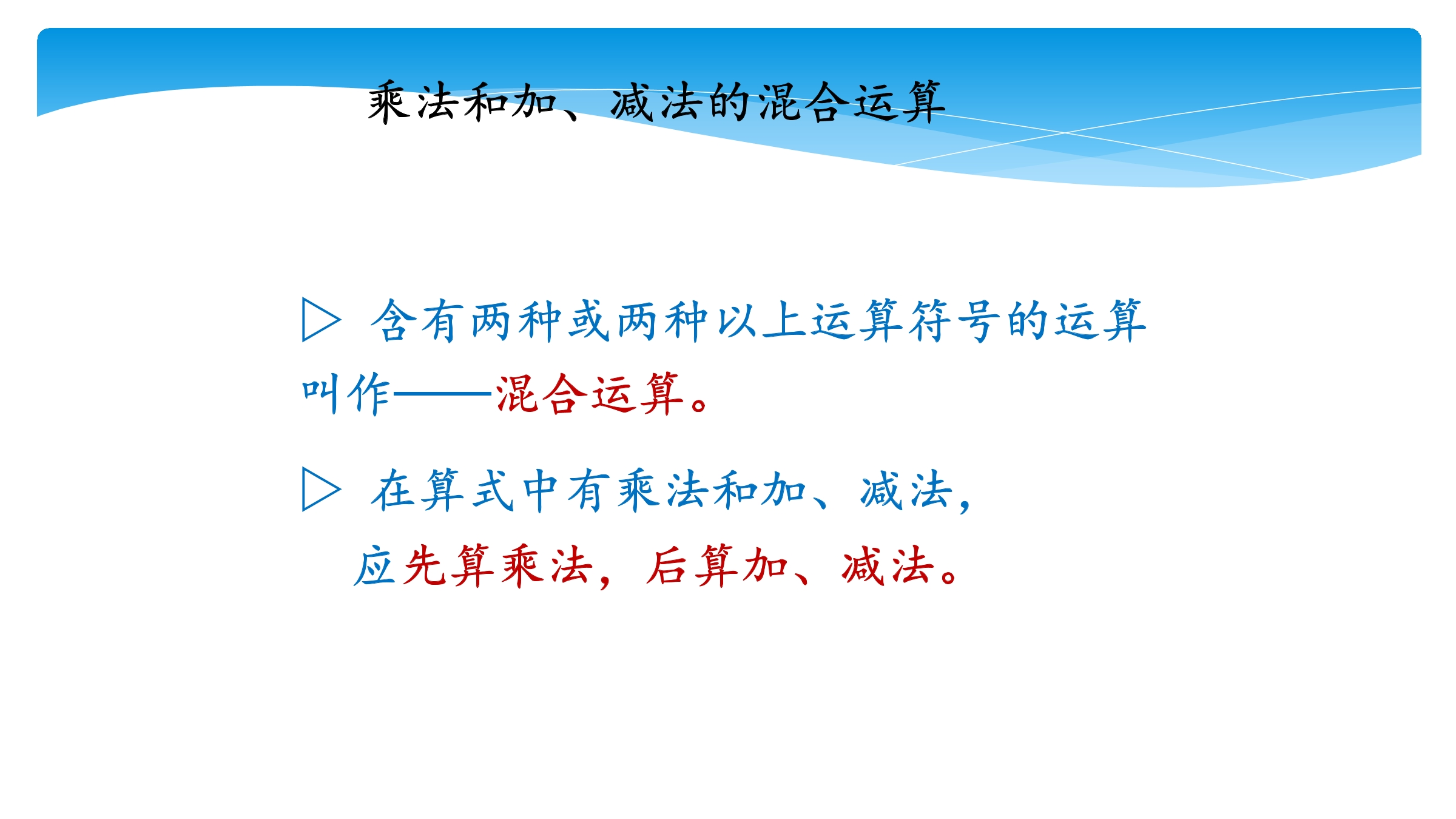 乘法和加、减法的混合运算

▷ 含有两种或两种以上运算符号的运算叫作——混合运算。

▷ 在算式中有乘法和加、减法，应先算乘法，后算加、减法。